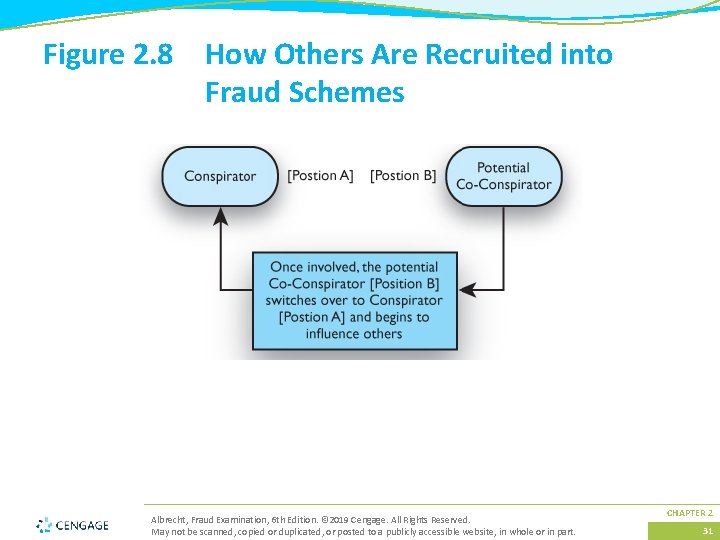 Figure 2.8 How Others Are Recruited into Fraud Schemes

Conspirator

[Postion A]

[Postion B]

Potential Co-Conspirator

Once involved, the potential Co-Conspirator [Position B] switches over to Conspirator [Postion A] and begins to influence others

CENGAGE

Albrecht, Fraud Examination, 6th Edition. © 2019 Cengage. All Rights Reserved.
May not be scanned, copied or duplicated, or posted to a publicly accessible website, in whole or in part.

CHAPTER 2

31